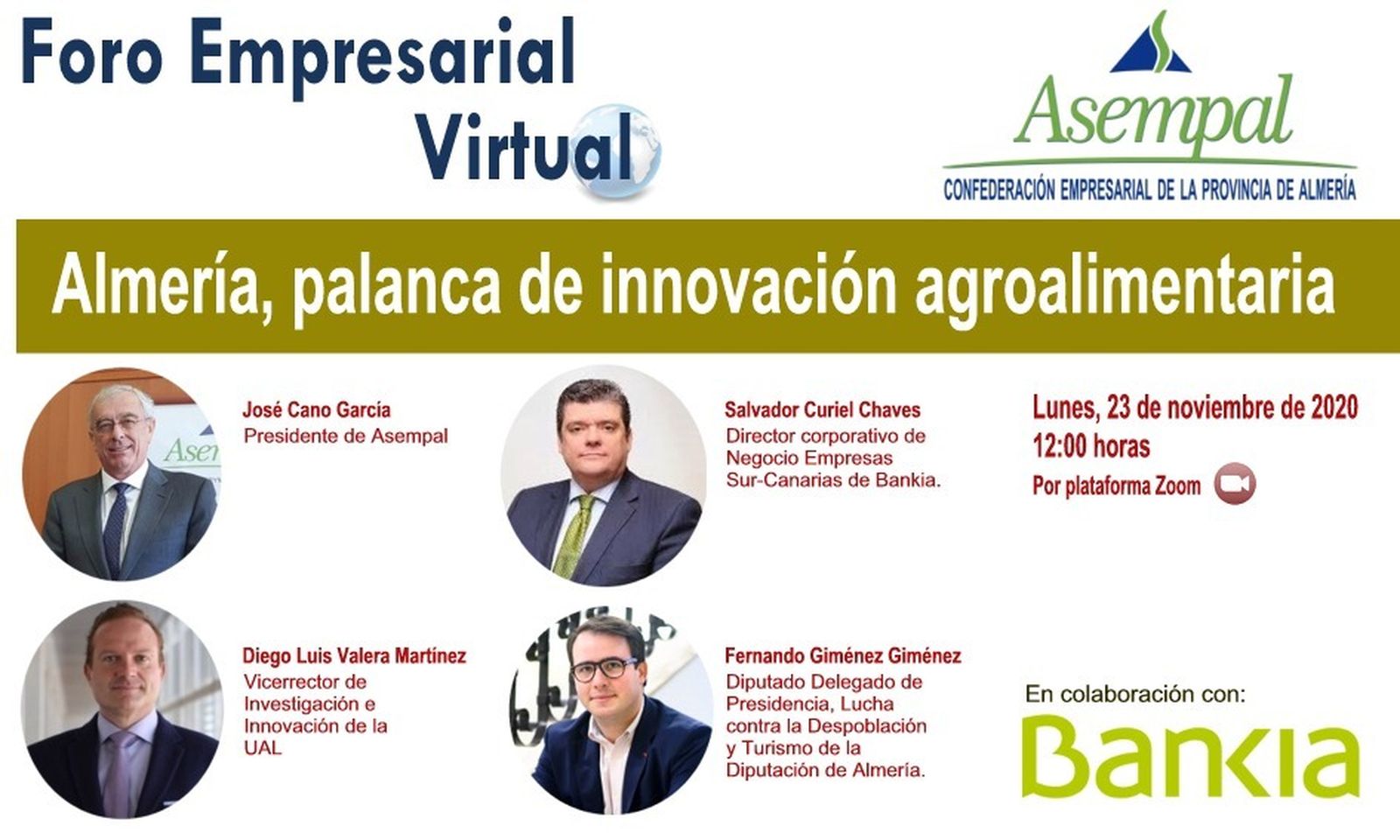 Foro Empresarial Virtual

Asempal
CONFEDERACIÓN EMPRESARIAL DE LA PROVINCIA DE ALMERÍA

Almería, palanca de innovación agroalimentaria

José Cano García
Presidente de Asempal

Salvador Curiel Chaves
Director corporativo de Negocio Empresas Sur-Canarias de Bankia.

Lunes, 23 de noviembre de 2020
12:00 horas
Por plataforma Zoom

Diego Luis Valera Martínez
Vicerrector de Investigación e Innovación de la UAL

Fernando Giménez Giménez
Diputado Delegado de Presidencia, Lucha contra la Despoblación y Turismo de la Diputación de Almería.

En colaboración con:
Bankia